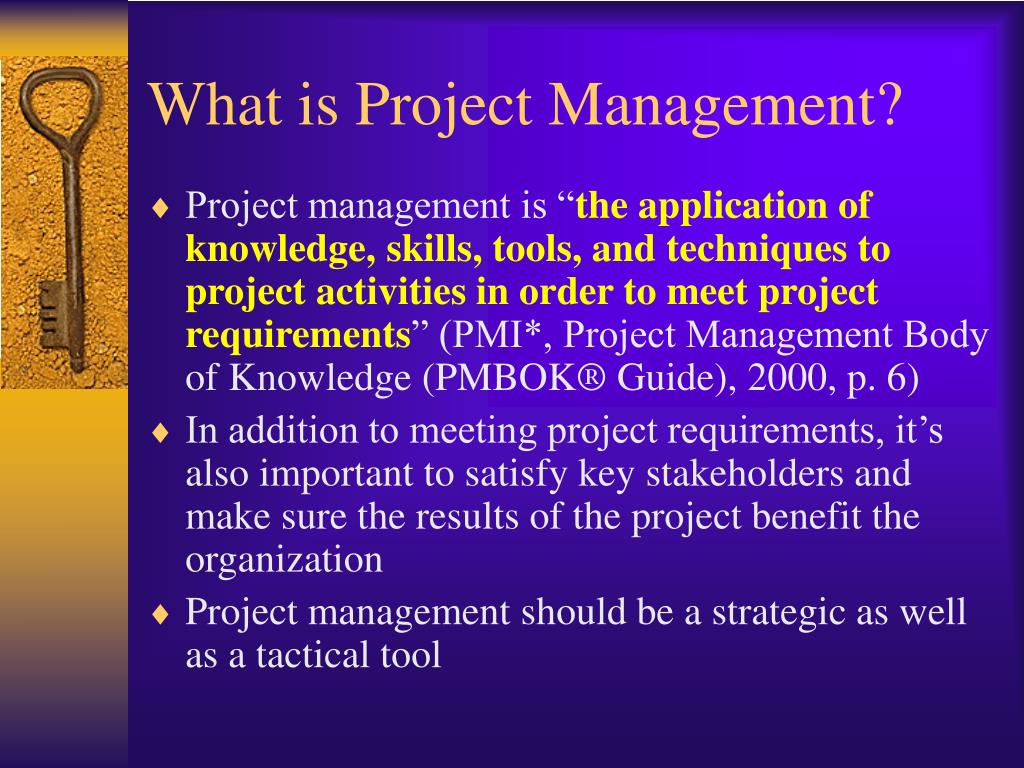 What is Project Management?

♦ Project management is “the application of knowledge, skills, tools, and techniques to project activities in order to meet project requirements” (PMI*, Project Management Body of Knowledge (PMBOK® Guide), 2000, p. 6)

♦ In addition to meeting project requirements, it’s also important to satisfy key stakeholders and make sure the results of the project benefit the organization

♦ Project management should be a strategic as well as a tactical tool